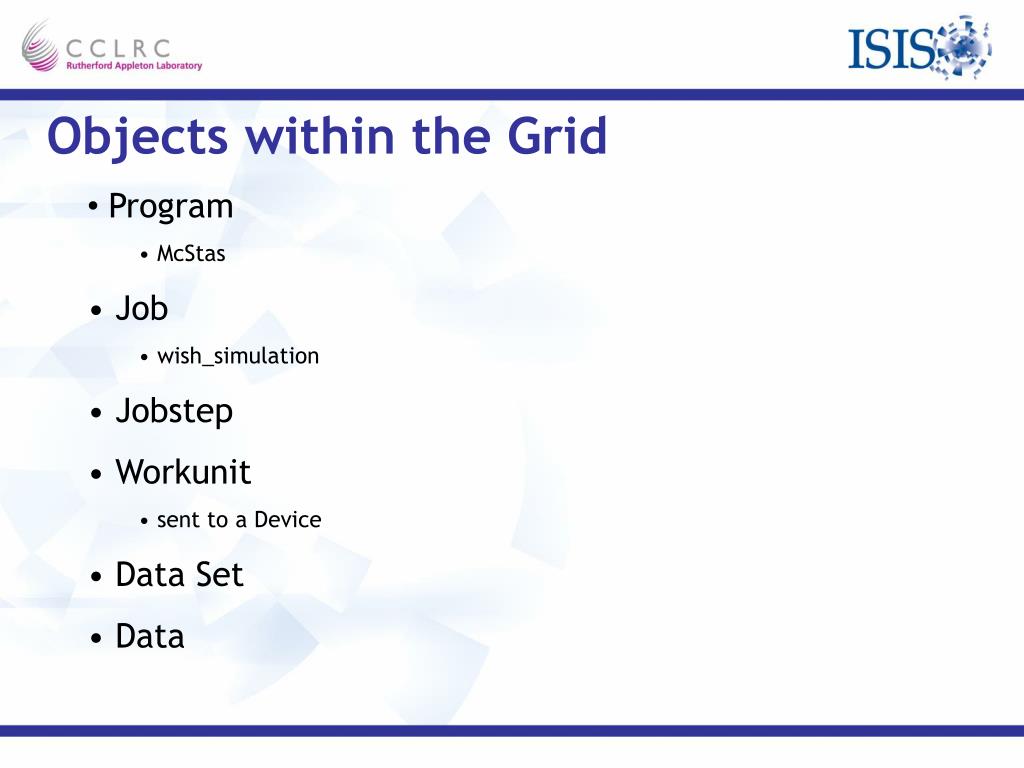 CCLRC
Rutherford Appleton Laboratory

ISIS

Objects within the Grid

• Program
• McStas
• Job
• wish_simulation
• Jobstep
• Workunit
• sent to a Device
• Data Set
• Data